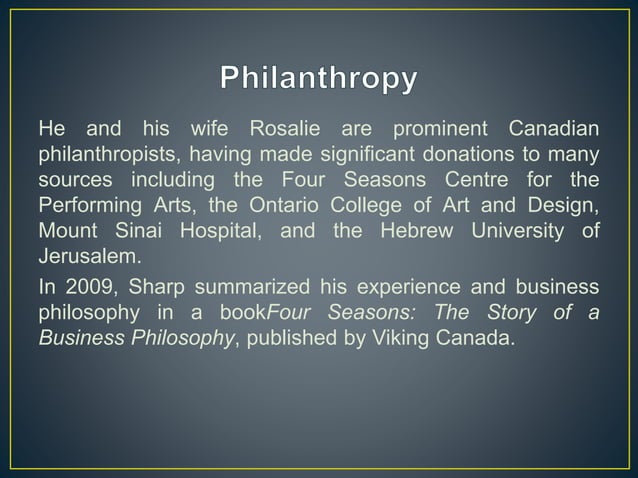 Philanthropy

He and his wife Rosalie are prominent Canadian philanthropists, having made significant donations to many sources including the Four Seasons Centre for the Performing Arts, the Ontario College of Art and Design, Mount Sinai Hospital, and the Hebrew University of Jerusalem.

In 2009, Sharp summarized his experience and business philosophy in a bookFour Seasons: The Story of a Business Philosophy, published by Viking Canada.